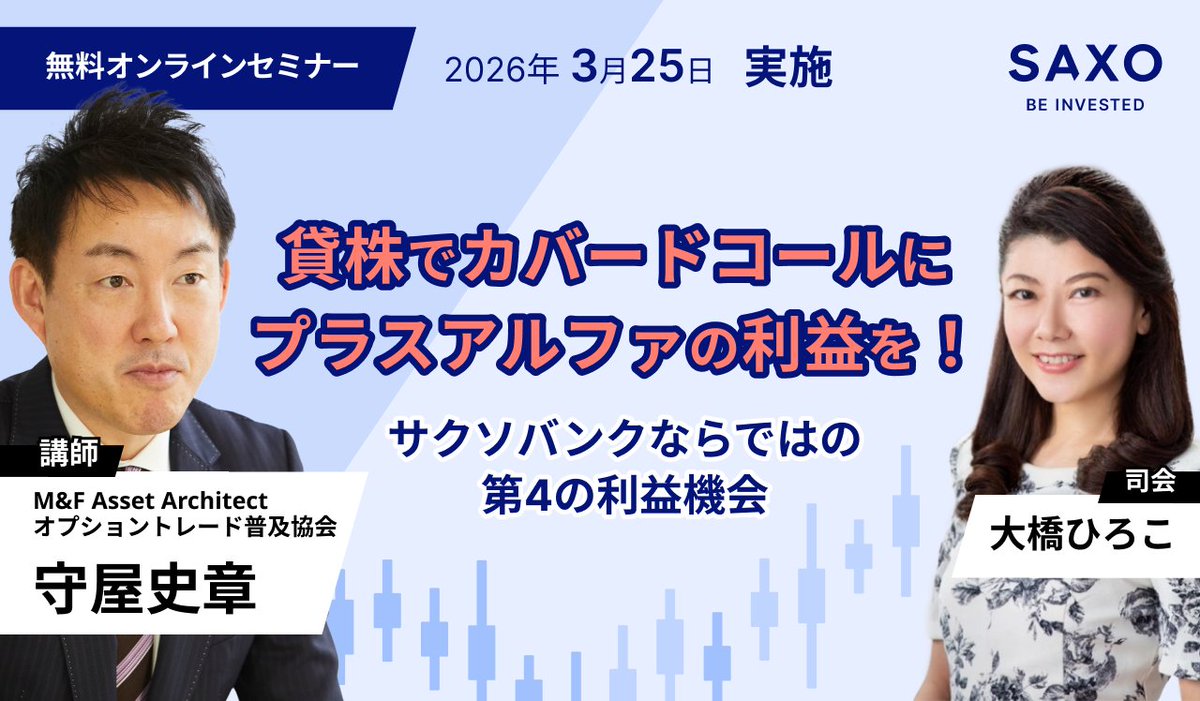 無料オンラインセミナー

2026年 3月25日 実施

SAXO
BE INVESTED

貸株でカバードコールに
プラスアルファの利益を！

サクソバンクならではの
第4の利益機会

講師
M&F Asset Architect
オプショントレード普及協会
守屋史章

司会
大橋ひろこ